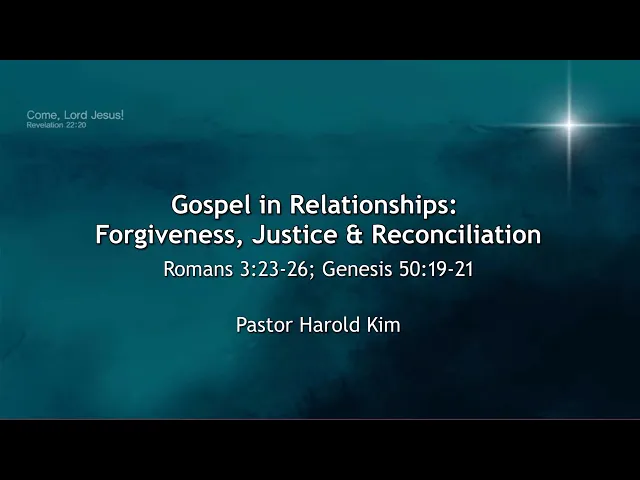 Come, Lord Jesus!
Revelation 22:20

Gospel in Relationships:
Forgiveness, Justice & Reconciliation

Romans 3:23-26; Genesis 50:19-21

Pastor Harold Kim